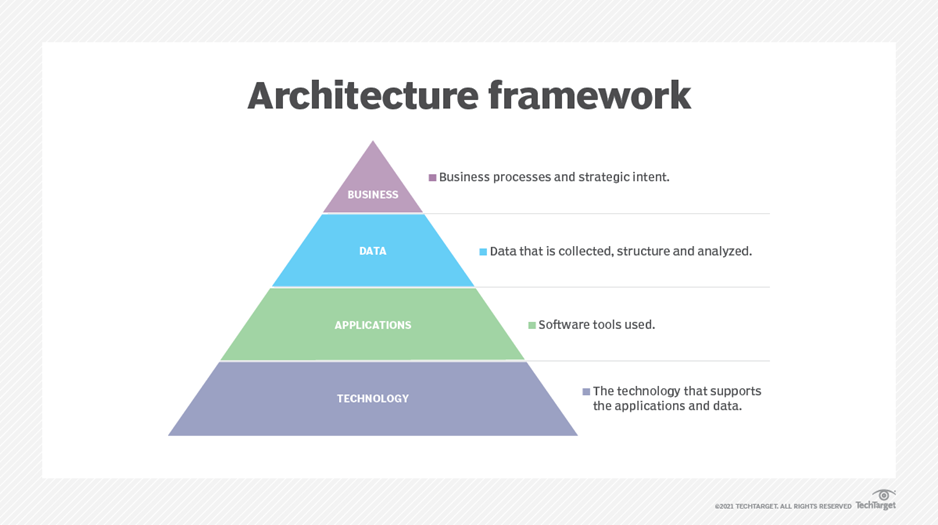 Architecture framework

BUSINESS

Business processes and strategic intent.

DATA

Data that is collected, structure and analyzed.

APPLICATIONS

Software tools used.

TECHNOLOGY

The technology that supports the applications and data.

©2021 TECHTARGET. ALL RIGHTS RESERVED TechTarget